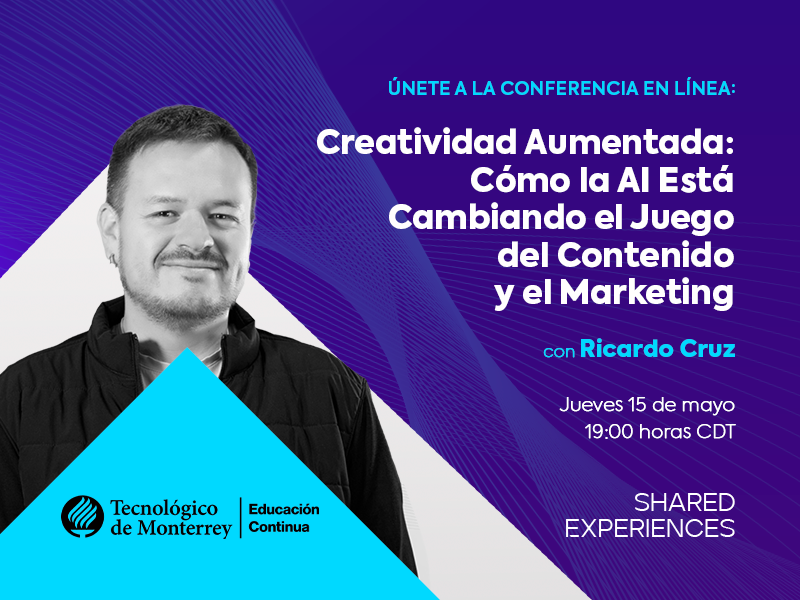 ÚNETE A LA CONFERENCIA EN LÍNEA:

Creatividad Aumentada: Cómo la AI Está Cambiando el Juego del Contenido y el Marketing

con Ricardo Cruz

Jueves 15 de mayo
19:00 horas CDT

SHARED EXPERIENCES

Tecnológico de Monterrey | Educación Continua